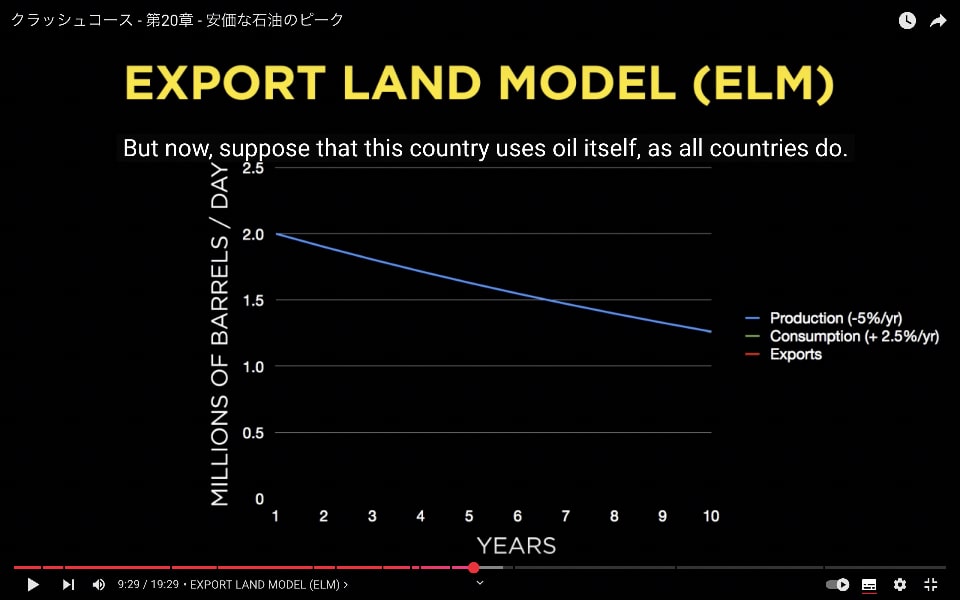 クラッシュコース - 第20章 - 安価な石油のピーク

EXPORT LAND MODEL (ELM)

But now, suppose that this country uses oil itself, as all countries do.

MILLIONS OF BARRELS / DAY

2.5
2.0
1.5
1.0
0.5
0

1 2 3 4 5 6 7 8 9 10

YEARS

Production (-5%/yr)
Consumption (+ 2.5%/yr)
Exports

9:29 / 19:29 • EXPORT LAND MODEL (ELM) ›